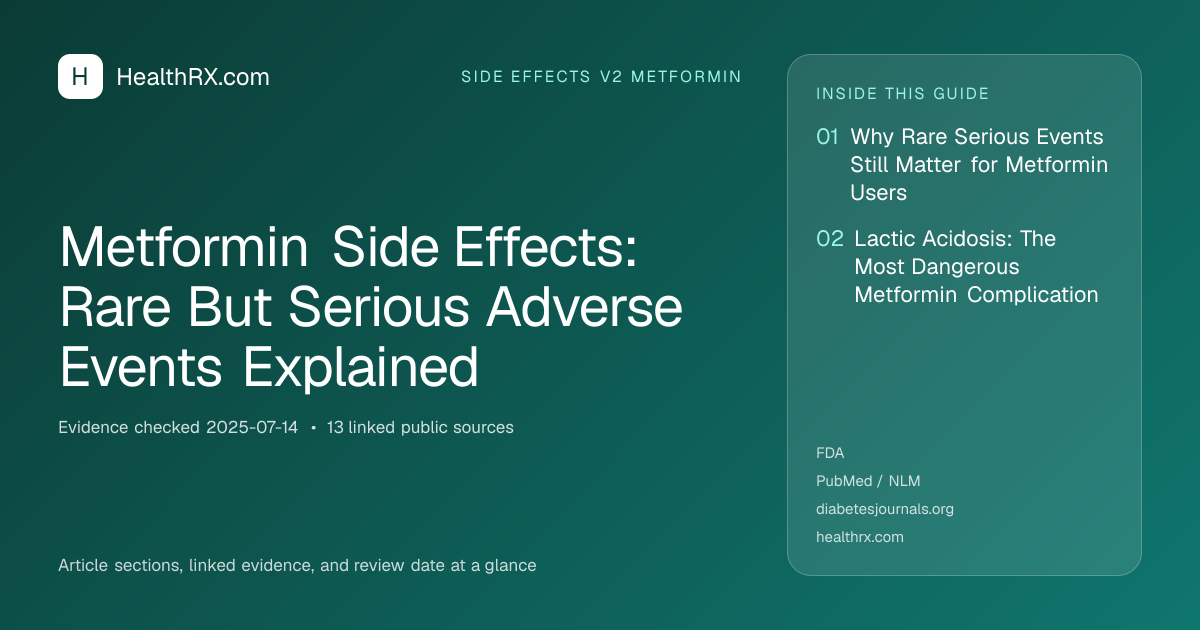 H HealthRX.com

SIDE EFFECTS V2 METFORMIN

Metformin Side Effects: Rare But Serious Adverse Events Explained

Evidence checked 2025-07-14 • 13 linked public sources

Article sections, linked evidence, and review date at a glance

INSIDE THIS GUIDE

01 Why Rare Serious Events Still Matter for Metformin Users

02 Lactic Acidosis: The Most Dangerous Metformin Complication

FDA

PubMed / NLM

diabetesjournals.org

healthrx.com